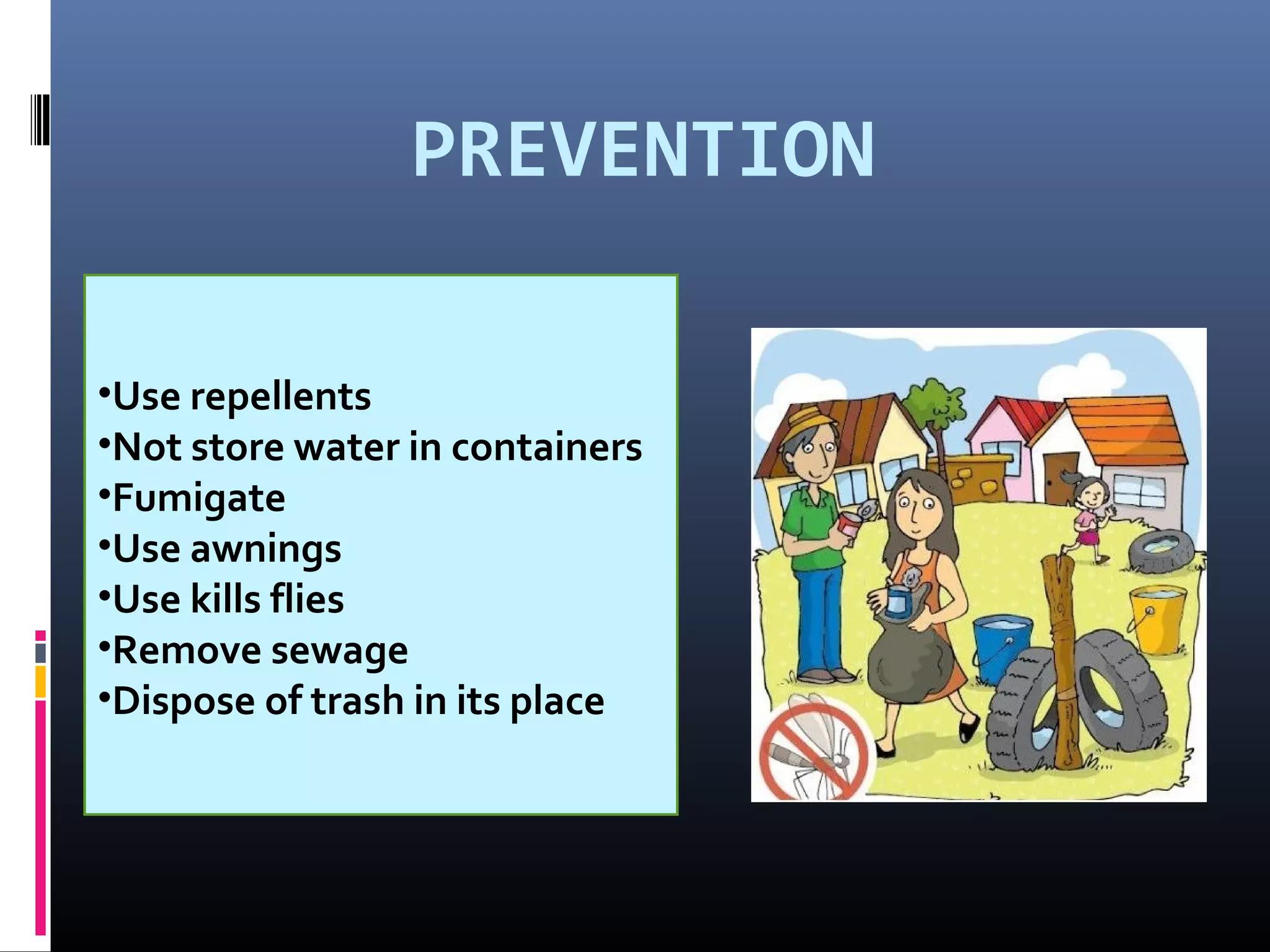 PREVENTION

•Use repellents
•Not store water in containers
•Fumigate
•Use awnings
•Use kills flies
•Remove sewage
•Dispose of trash in its place